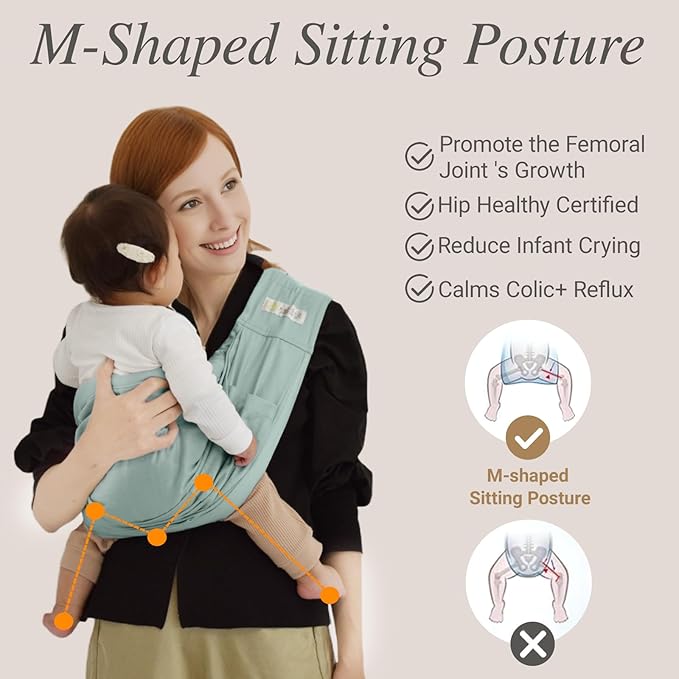 M-Shaped Sitting Posture

Promote the Femoral Joint 's Growth

Hip Healthy Certified

Reduce Infant Crying

Calms Colic+ Reflux

M-shaped Sitting Posture